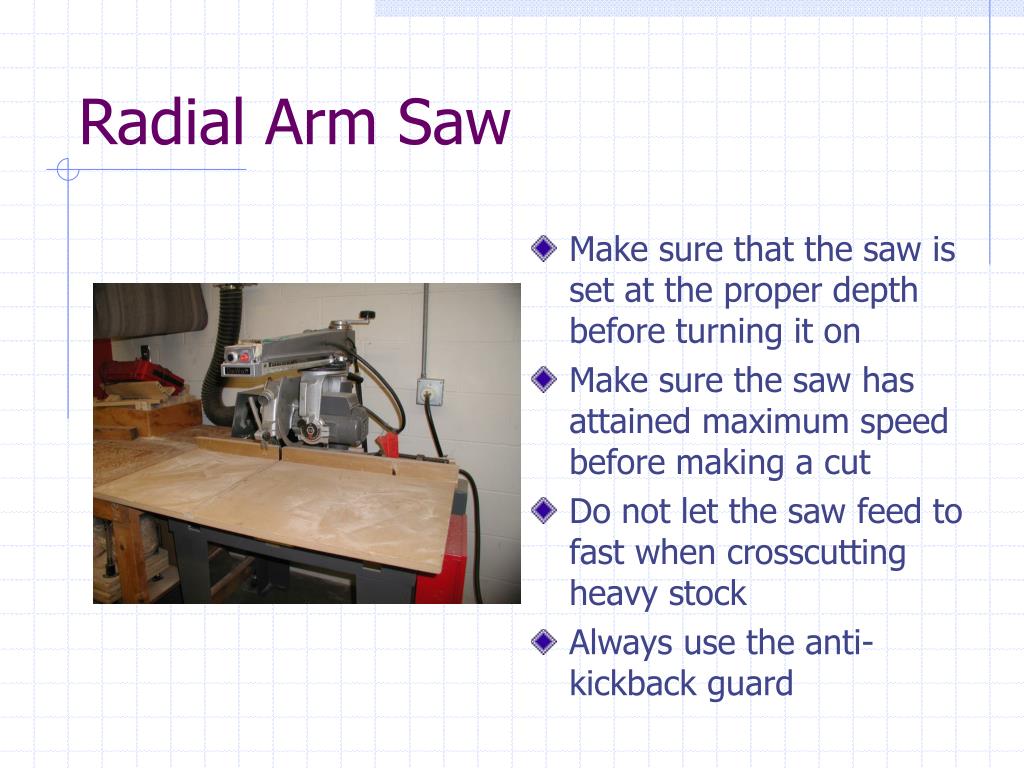 Radial Arm Saw

Make sure that the saw is set at the proper depth before turning it on

Make sure the saw has attained maximum speed before making a cut

Do not let the saw feed to fast when crosscutting heavy stock

Always use the anti-kickback guard